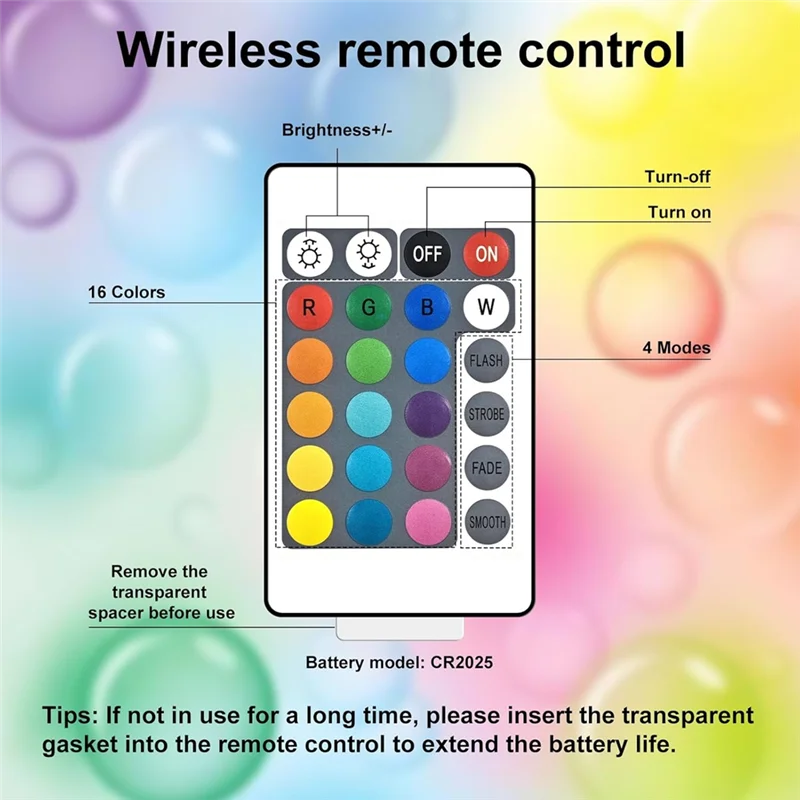 Wireless remote control

Brightness+/-

Turn-off

Turn on

OFF

ON

16 Colors

R

G

B

W

4 Modes

FLASH

STROBE

FADE

SMOOTH

Remove the transparent spacer before use

Battery model: CR2025

Tips: If not in use for a long time, please insert the transparent gasket into the remote control to extend the battery life.